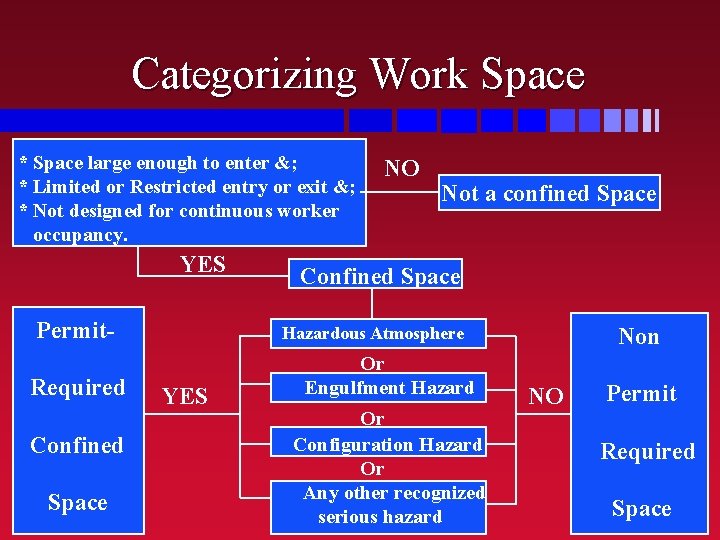 Categorizing Work Space

* Space large enough to enter &;
* Limited or Restricted entry or exit &;
* Not designed for continuous worker occupancy.

NO

Not a confined Space

YES

Confined Space

Permit-Required Confined Space

YES

Hazardous Atmosphere

Or

Engulfment Hazard

Or

Configuration Hazard

Or

Any other recognized serious hazard

NO

Non Permit Required Space